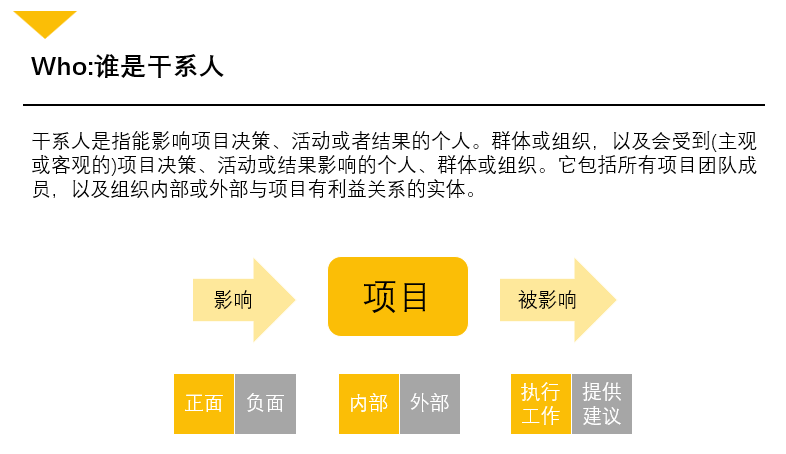 Who:谁是干系人

干系人是指能影响项目决策、活动或者结果的个人。群体或组织，以及会受到(主观或客观的)项目决策、活动或结果影响的个人、群体或组织。它包括所有项目团队成员，以及组织内部或外部与项目有利益关系的实体。

影响

项目

被影响

正面 负面

内部 外部

执行工作 提供建议